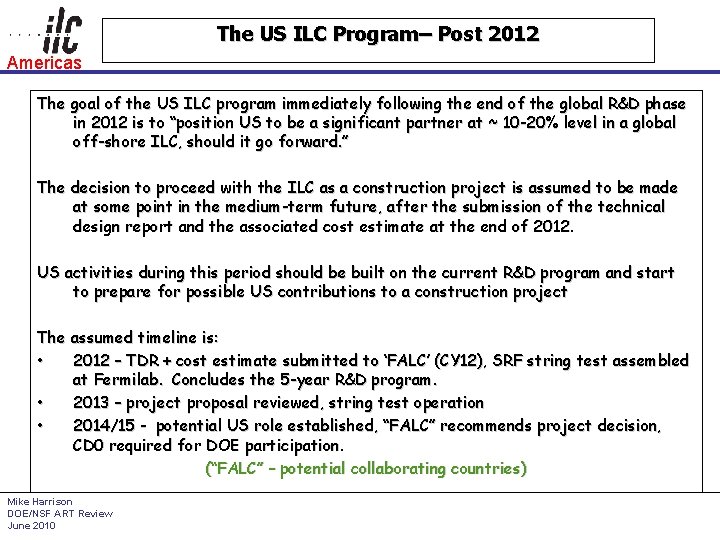 ilc
Americas

The US ILC Program– Post 2012

The goal of the US ILC program immediately following the end of the global R&D phase in 2012 is to "position US to be a significant partner at ~ 10-20% level in a global off-shore ILC, should it go forward."

The decision to proceed with the ILC as a construction project is assumed to be made at some point in the medium-term future, after the submission of the technical design report and the associated cost estimate at the end of 2012.

US activities during this period should be built on the current R&D program and start to prepare for possible US contributions to a construction project

The assumed timeline is:
• 2012 – TDR + cost estimate submitted to 'FALC' (CY12), SRF string test assembled at Fermilab. Concludes the 5-year R&D program.
• 2013 – project proposal reviewed, string test operation
• 2014/15 - potential US role established, "FALC" recommends project decision, CD0 required for DOE participation.

("FALC" – potential collaborating countries)

Mike Harrison
DOE/NSF ART Review
June 2010